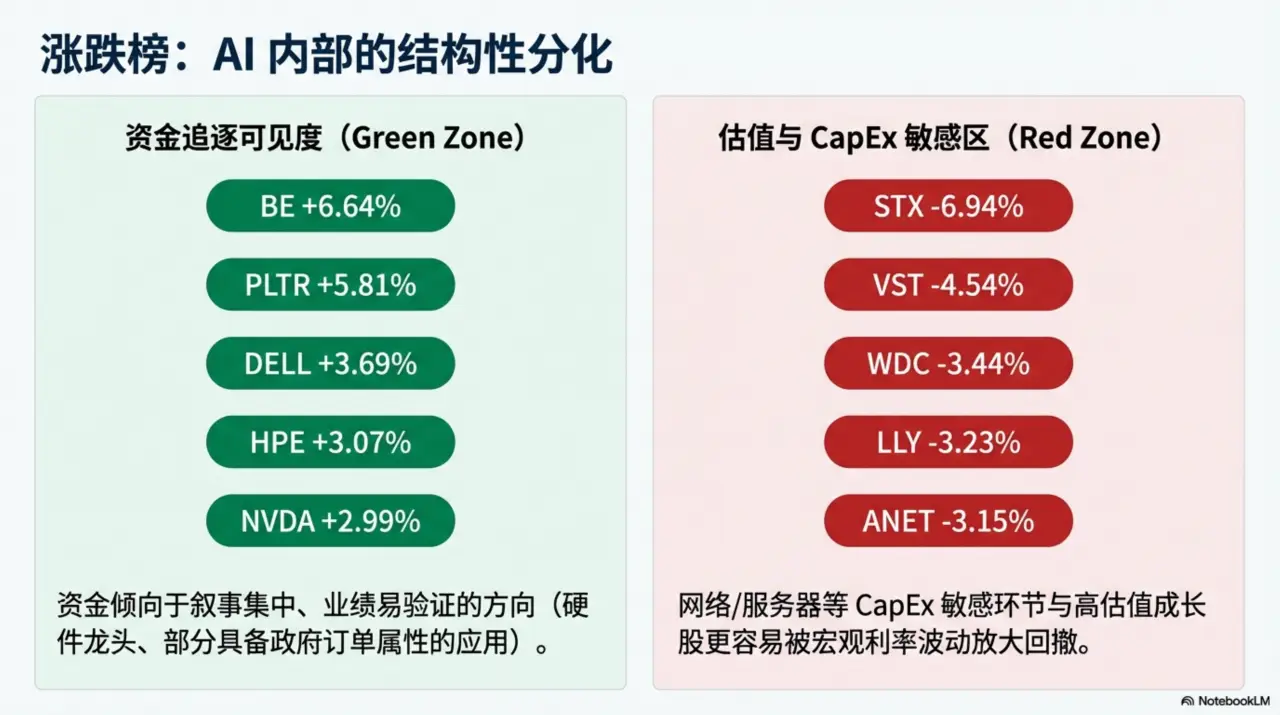 涨跌榜：AI 内部的结构性分化

资金追逐可见度（Green Zone）

BE +6.64%

PLTR +5.81%

DELL +3.69%

HPE +3.07%

NVDA +2.99%

资金倾向于叙事集中、业绩易验证的方向（硬件龙头、部分具备政府订单属性的应用）。

估值与 CapEx 敏感区（Red Zone）

STX -6.94%

VST -4.54%

WDC -3.44%

LLY -3.23%

ANET -3.15%

网络/服务器等 CapEx 敏感环节与高估值成长股更容易被宏观利率波动放大回撤。

NotebookLM